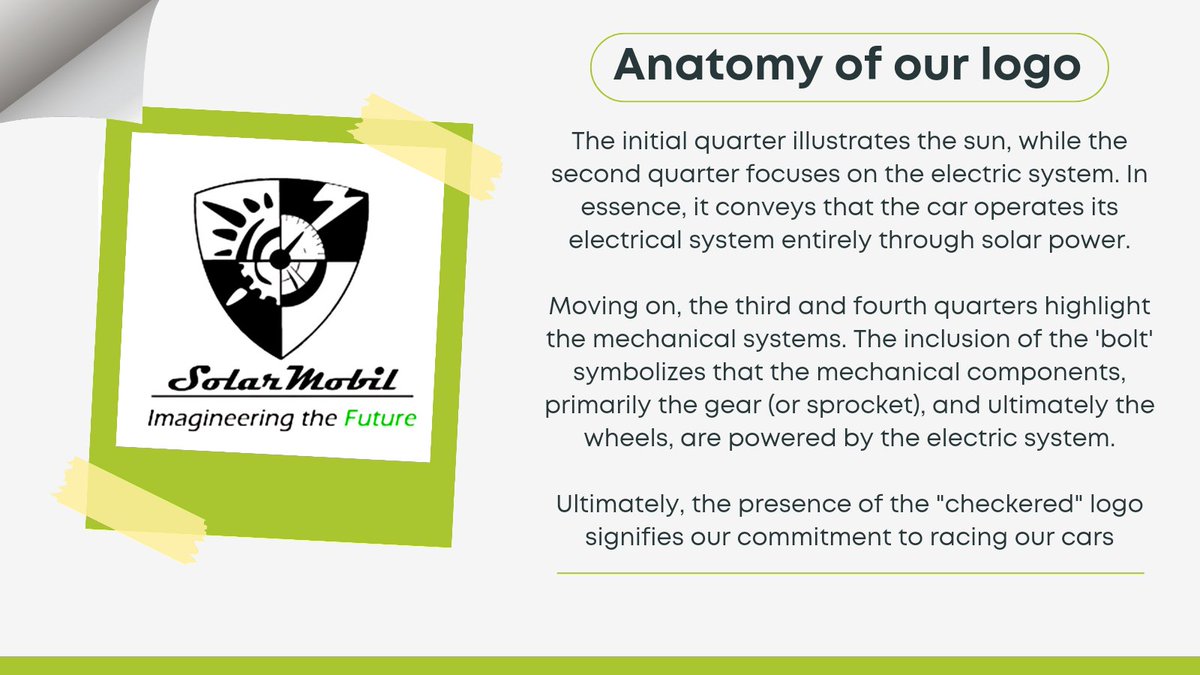 SolarMobil
Imagineering the Future

Anatomy of our logo

The initial quarter illustrates the sun, while the second quarter focuses on the electric system. In essence, it conveys that the car operates its electrical system entirely through solar power.

Moving on, the third and fourth quarters highlight the mechanical systems. The inclusion of the 'bolt' symbolizes that the mechanical components, primarily the gear (or sprocket), and ultimately the wheels, are powered by the electric system.

Ultimately, the presence of the "checkered" logo signifies our commitment to racing our cars